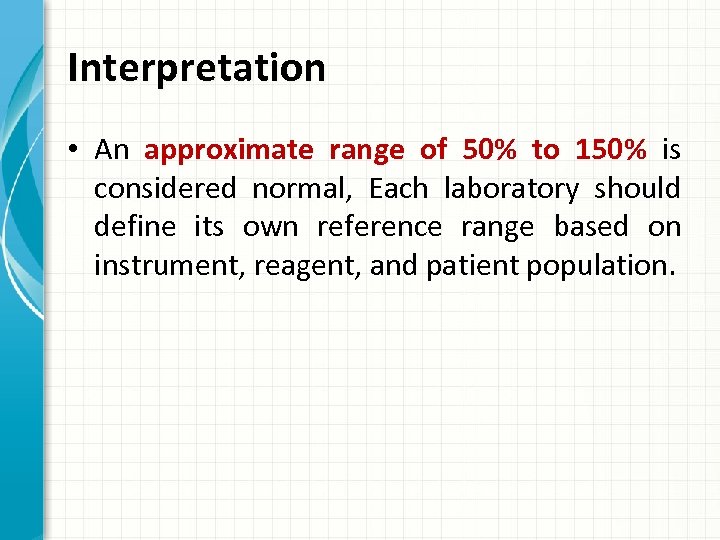 Interpretation

• An approximate range of 50% to 150% is considered normal, Each laboratory should define its own reference range based on instrument, reagent, and patient population.